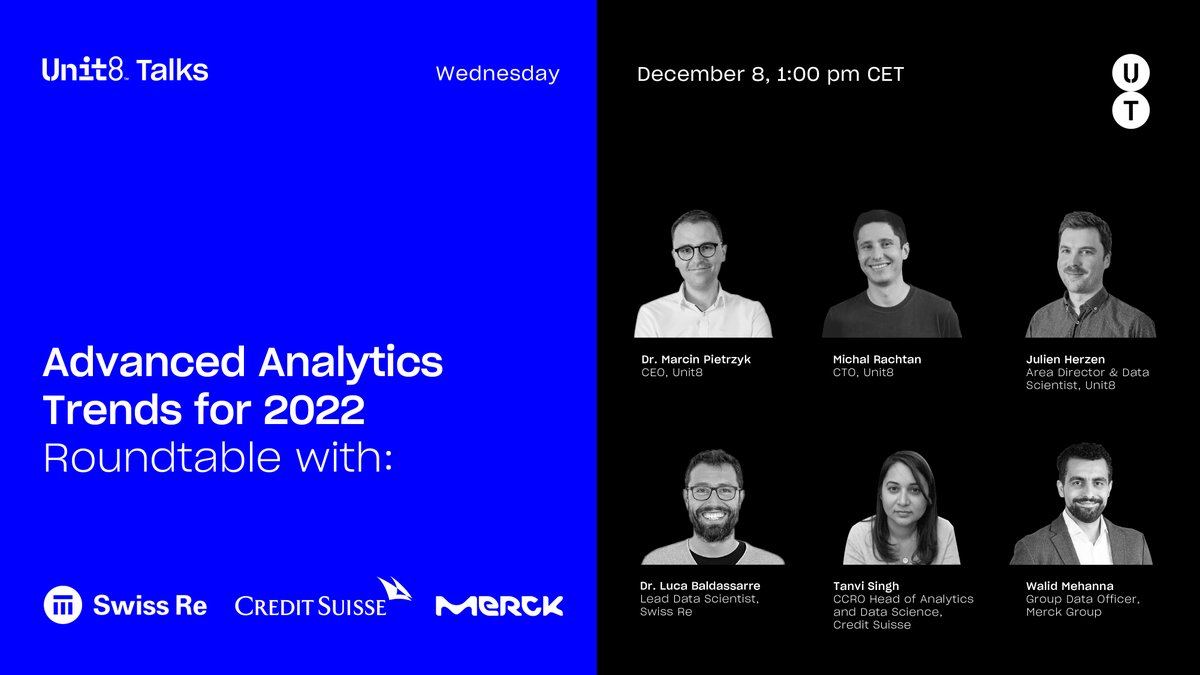 Unit8. Talks

Wednesday

December 8, 1:00 pm CET

UT

Advanced Analytics Trends for 2022
Roundtable with:

Swiss Re CREDIT SUISSE MERCK

Dr. Marcin Pietrzyk
CEO, Unit8

Michal Rachtan
CTO, Unit8

Julien Herzen
Area Director & Data Scientist, Unit8

Dr. Luca Baldassarre
Lead Data Scientist, Swiss Re

Tanvi Singh
CCRO Head of Analytics and Data Science, Credit Suisse

Walid Mehanna
Group Data Officer, Merck Group